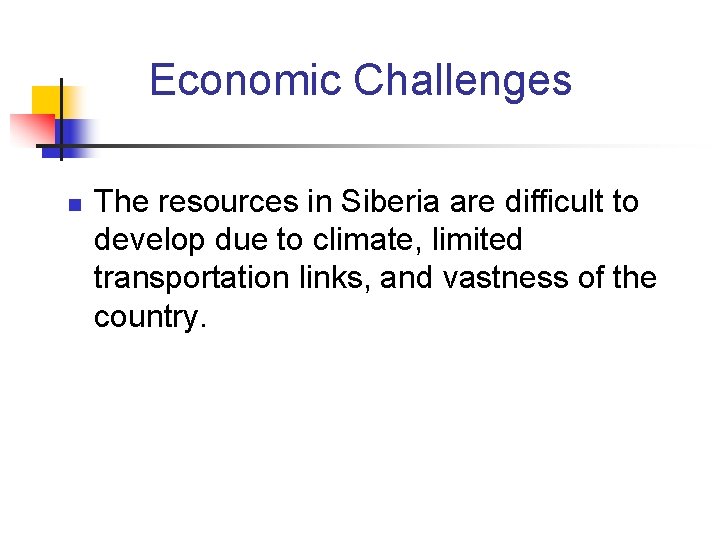 Economic Challenges

- The resources in Siberia are difficult to develop due to climate, limited transportation links, and vastness of the country.